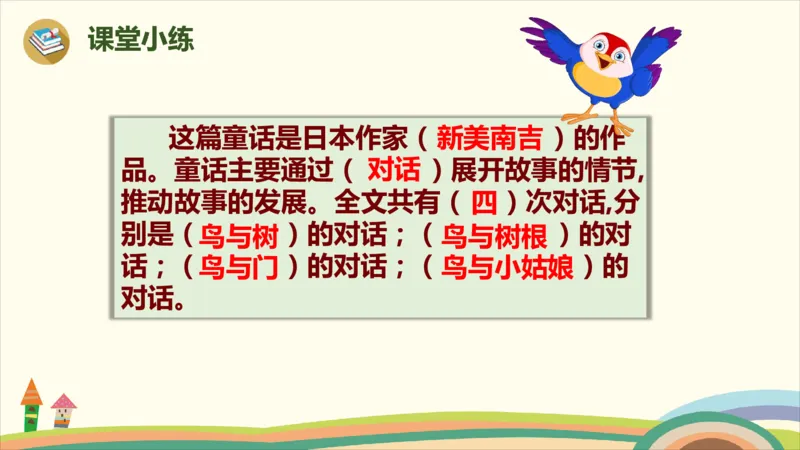 课堂小练

这篇童话是日本作家（ 新美南吉 ）的作品。童话主要通过（ 对话 ）展开故事的情节,推动故事的发展。全文共有（ 四 ）次对话,分别是（ 鸟与树 ）的对话；（ 鸟与树根 ）的对话；（ 鸟与门 ）的对话；（ 鸟与小姑娘 ）的对话。